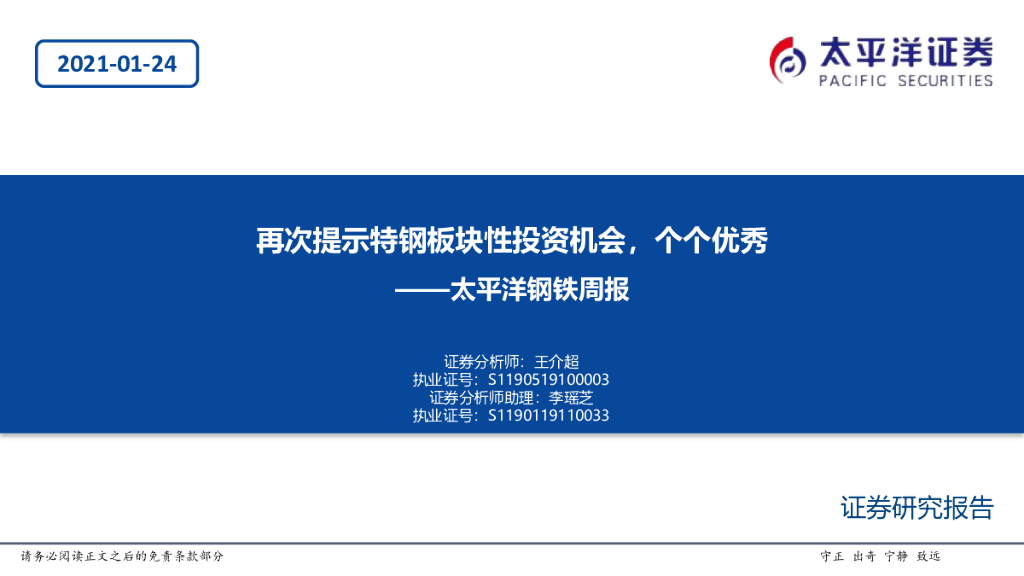 2021-01-24

太平洋证券
PACIFIC SECURITIES

再次提示特钢板块性投资机会，个个优秀
——太平洋钢铁周报

证券分析师：王介超
执业证号：S1190519100003
证券分析师助理：李瑶芝
执业证号：S1190119110033

证券研究报告

请务必阅读正文之后的免责条款部分

守正 出奇 宁静 致远